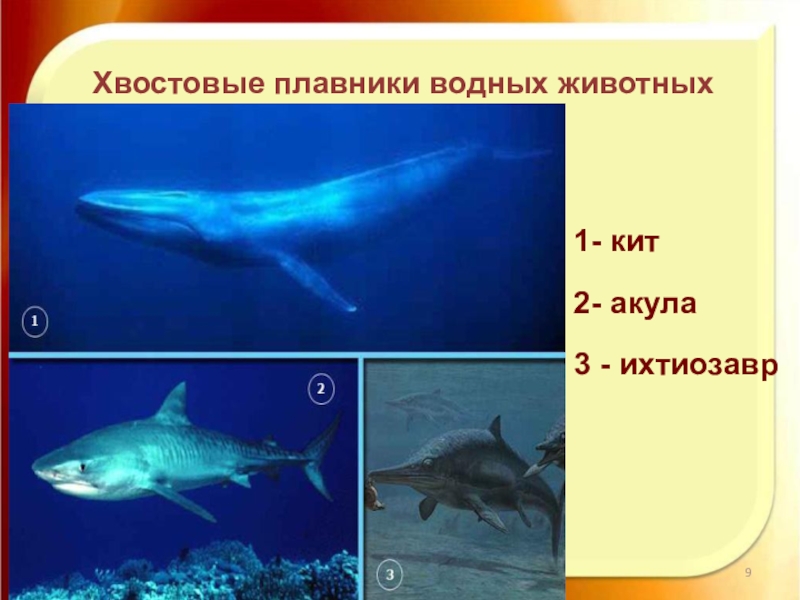 Хвостовые плавники водных животных

1

2

3

1- кит

2- акула

3 - ихтиозавр

9